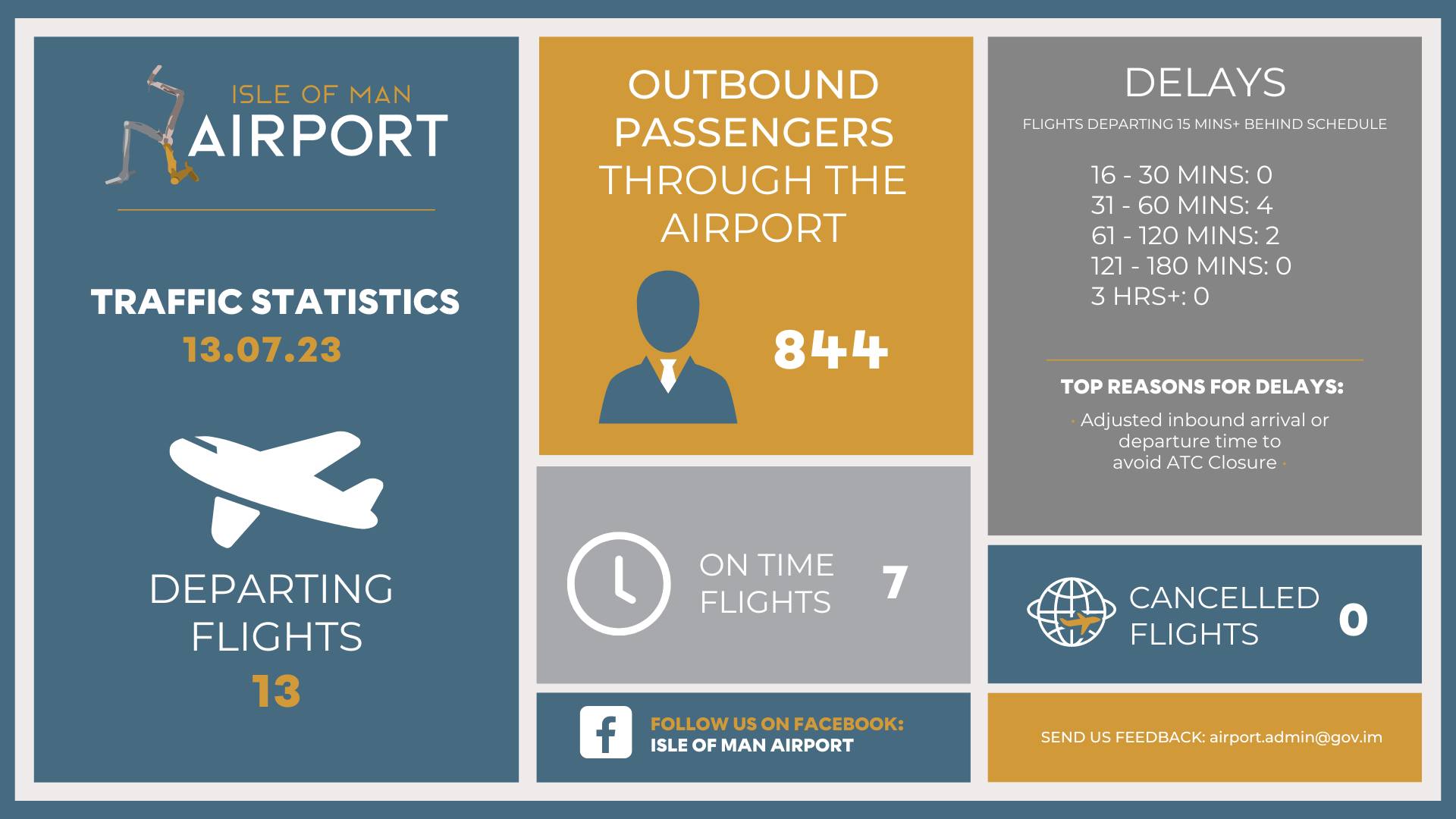 ISLE OF MAN
AIRPORT

TRAFFIC STATISTICS
13.07.23

DEPARTING FLIGHTS
13

OUTBOUND PASSENGERS THROUGH THE AIRPORT

844

ON TIME FLIGHTS
7

FOLLOW US ON FACEBOOK:
ISLE OF MAN AIRPORT

DELAYS
FLIGHTS DEPARTING 15 MINS+ BEHIND SCHEDULE

16 - 30 MINS: 0
31 - 60 MINS: 4
61 - 120 MINS: 2
121 - 180 MINS: 0
3 HRS+: 0

TOP REASONS FOR DELAYS:
· Adjusted inbound arrival or departure time to avoid ATC Closure ·

CANCELLED FLIGHTS
0

SEND US FEEDBACK: airport.admin@gov.im